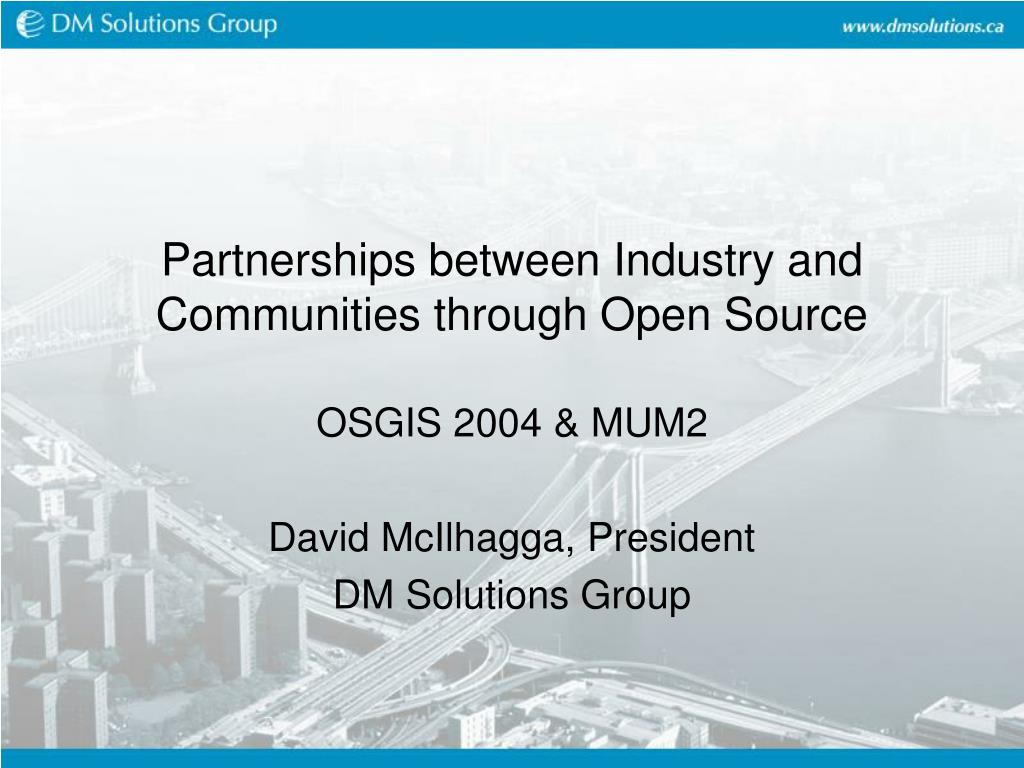 DM Solutions Group

www.dmsolutions.ca

Partnerships between Industry and Communities through Open Source

OSGIS 2004 & MUM2

David McIlhagga, President
DM Solutions Group